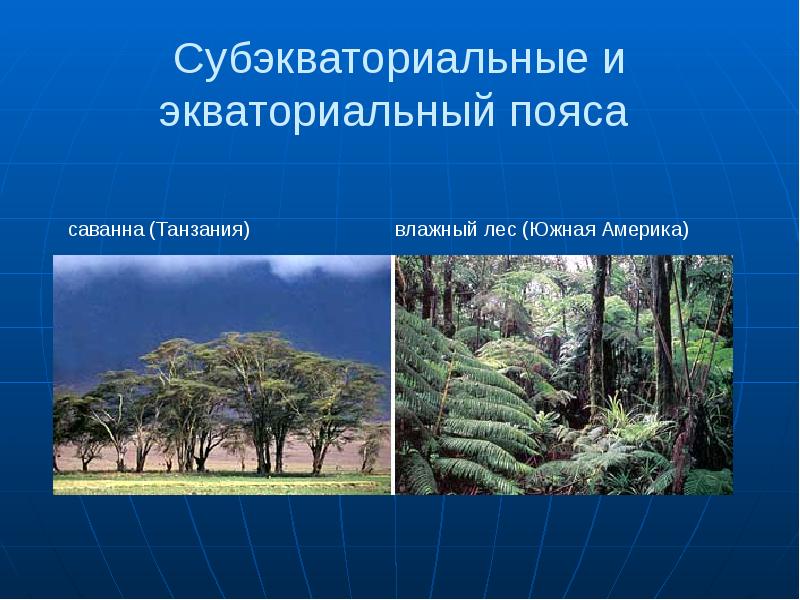 Субэкваториальные и экваториальный пояса

саванна (Танзания)

влажный лес (Южная Америка)